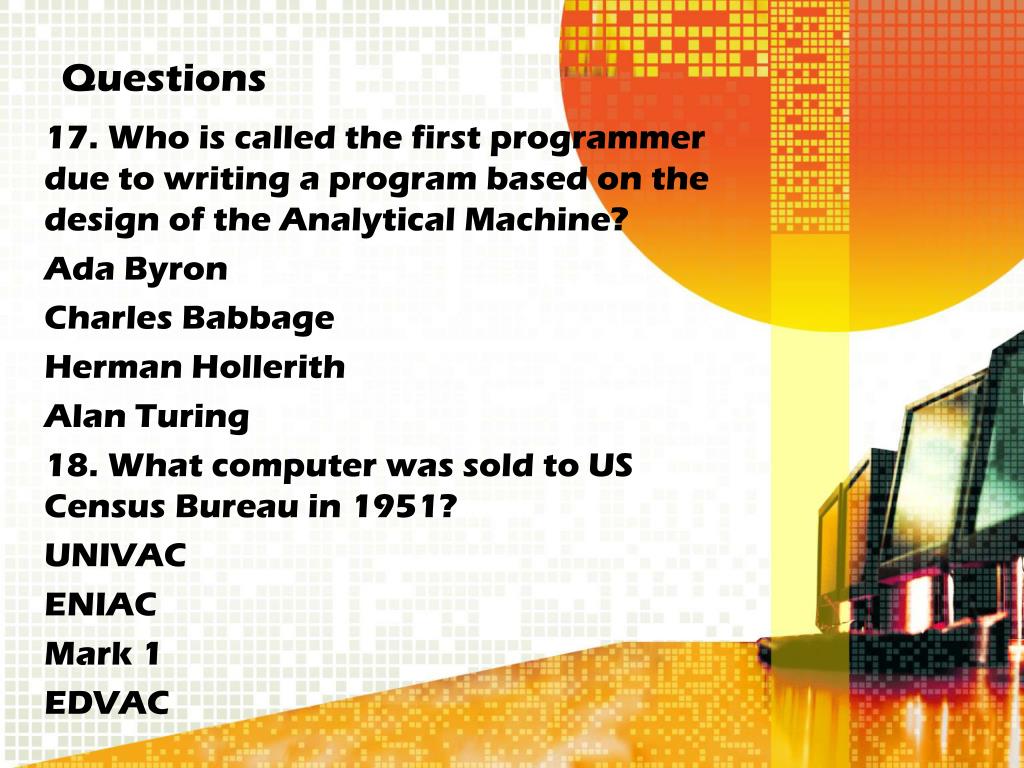 Questions

17. Who is called the first programmer due to writing a program based on the design of the Analytical Machine?

Ada Byron

Charles Babbage

Herman Hollerith

Alan Turing

18. What computer was sold to US Census Bureau in 1951?

UNIVAC

ENIAC

Mark 1

EDVAC